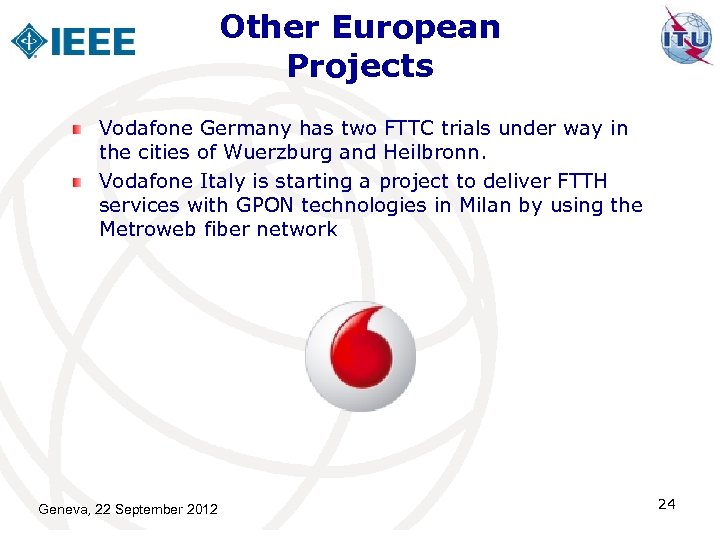 IEEE

Other European Projects

ITU

Vodafone Germany has two FTTC trials under way in the cities of Wuerzburg and Heilbronn.

Vodafone Italy is starting a project to deliver FTTH services with GPON technologies in Milan by using the Metroweb fiber network

Geneva, 22 September 2012

24